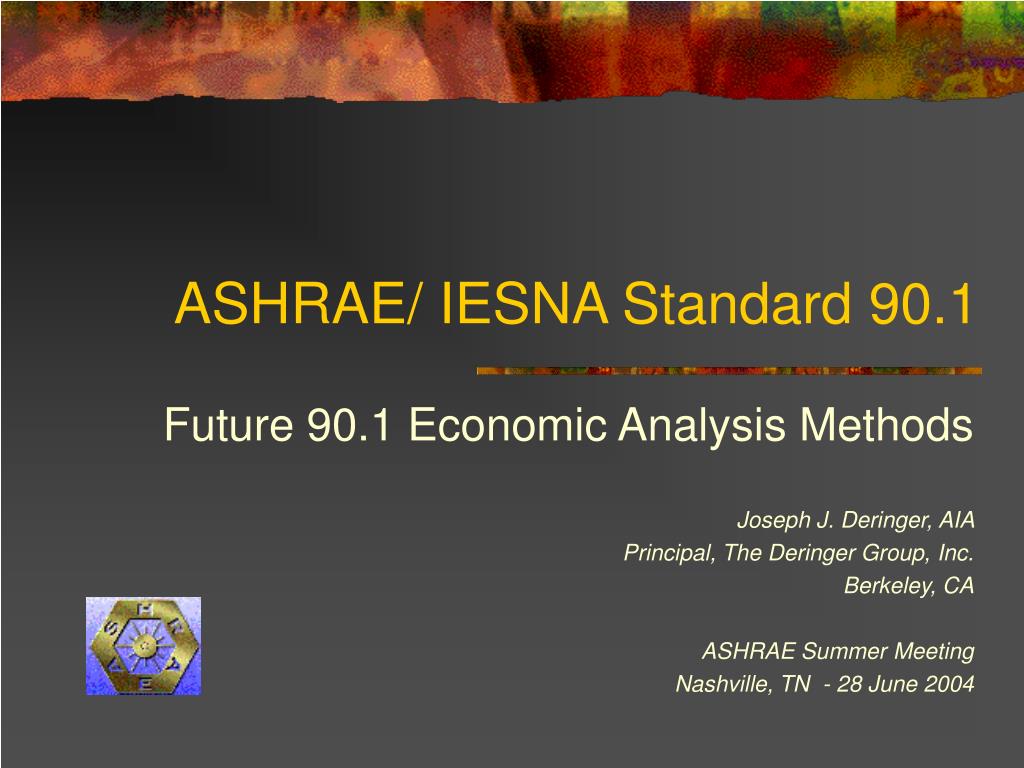 ASHRAE/ IESNA Standard 90.1

Future 90.1 Economic Analysis Methods

Joseph J. Deringer, AIA
Principal, The Deringer Group, Inc.
Berkeley, CA

ASHRAE Summer Meeting
Nashville, TN - 28 June 2004

A S H R A E